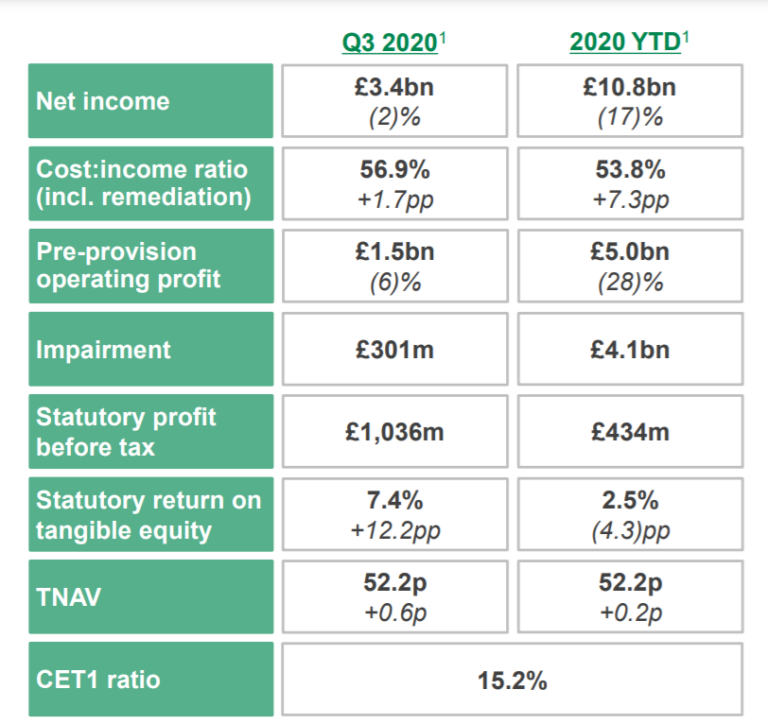 |  | Q3 2020$^1$ | 2020 YTD$^1$ |
|---|---|---|
| Net income | £3.4bn (2)% | £10.8bn (17)% |
| Cost:income ratio (incl. remediation) | 56.9% +1.7pp | 53.8% +7.3pp |
| Pre-provision operating profit | £1.5bn (6)% | £5.0bn (28)% |
| Impairment | £301m | £4.1bn |
| Statutory profit before tax | £1,036m | £434m |
| Statutory return on tangible equity | 7.4% +12.2pp | 2.5% (4.3)pp |
| TNAV | 52.2p +0.6p | 52.2p +0.2p |
| CET1 ratio | 15.2% | |